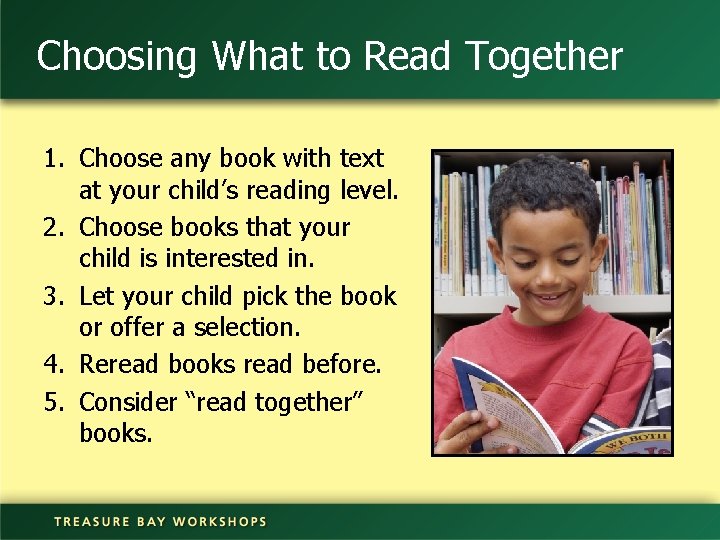 Choosing What to Read Together

1. Choose any book with text at your child's reading level.
2. Choose books that your child is interested in.
3. Let your child pick the book or offer a selection.
4. Reread books read before.
5. Consider "read together" books.

WE BOTH

TREASURE BAY WORKSHOPS